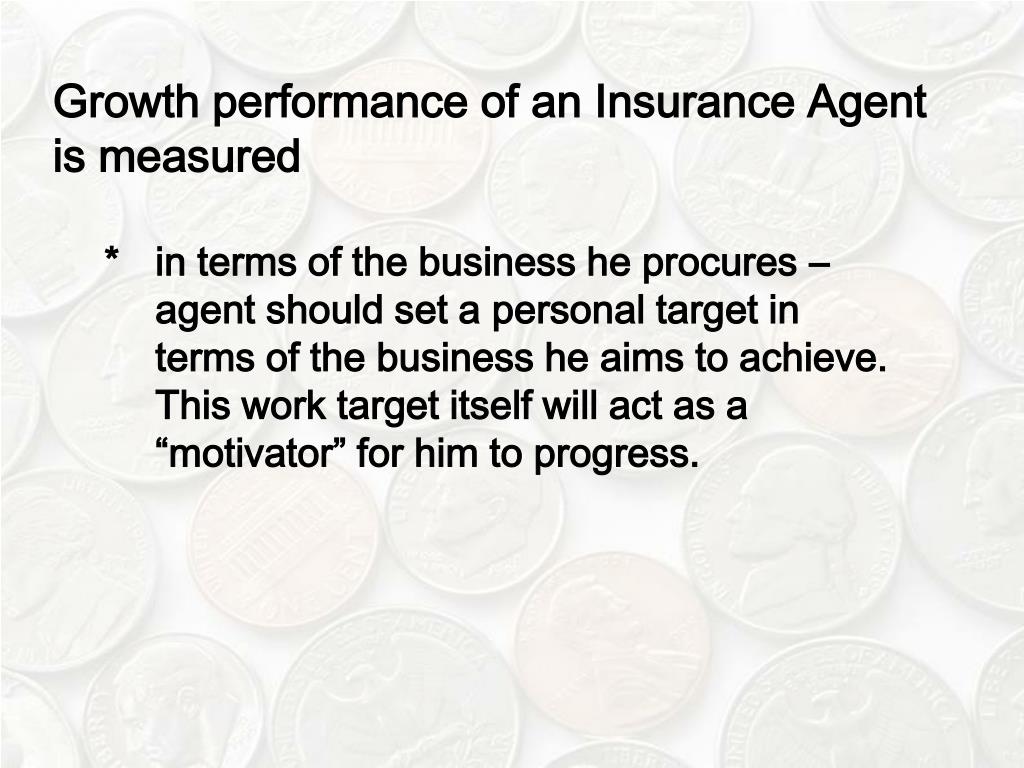 Growth performance of an Insurance Agent is measured

* in terms of the business he procures – agent should set a personal target in terms of the business he aims to achieve. This work target itself will act as a “motivator” for him to progress.